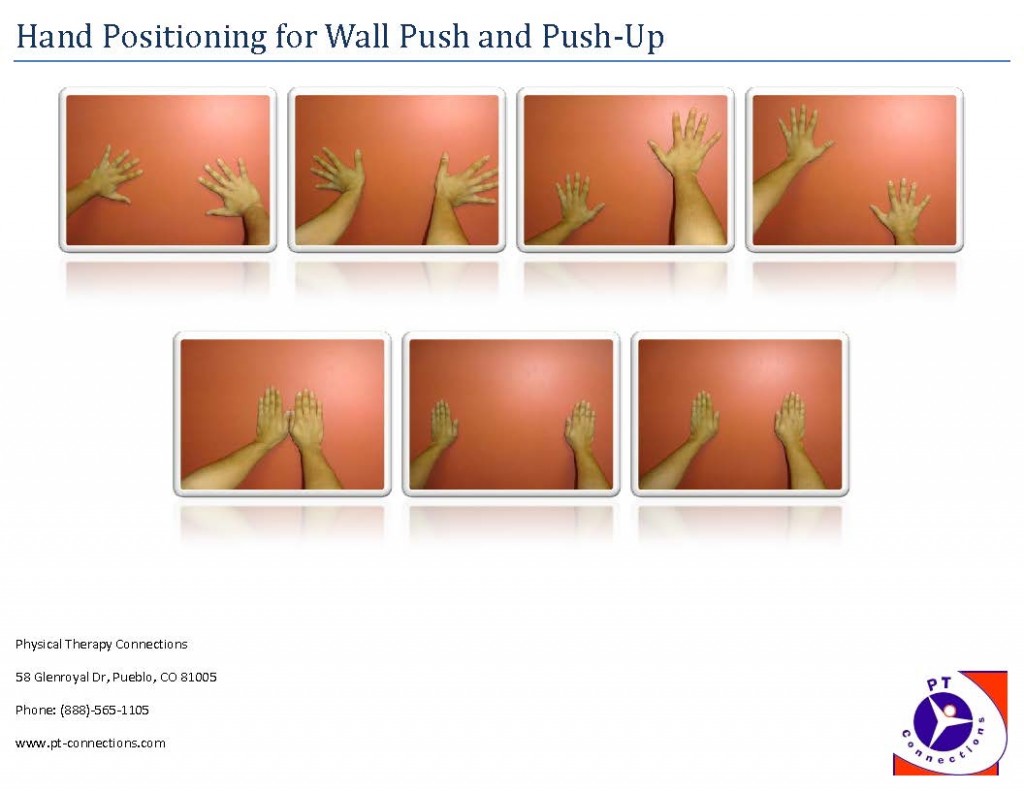 Hand Positioning for Wall Push and Push-Up

Physical Therapy Connections

58 Glenroyal Dr, Pueblo, CO 81005

Phone: (888)-565-1105

www.pt-connections.com

PT
Connections